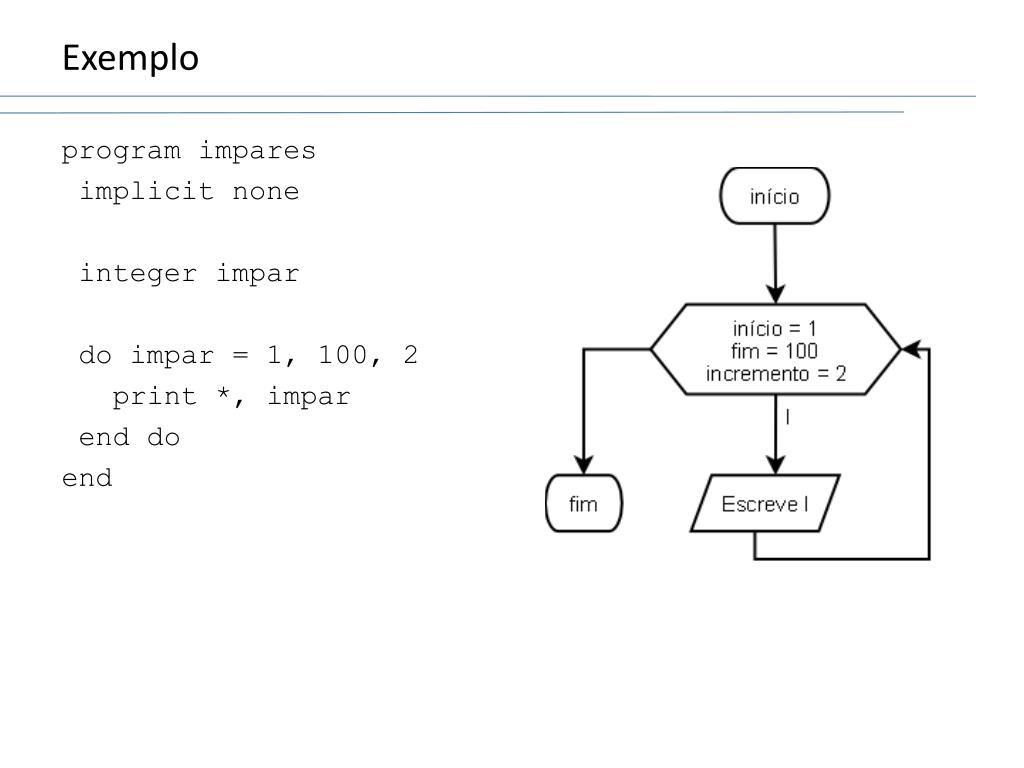 Exemplo

program impares
 implicit none

 integer impar

 do impar = 1, 100, 2
   print *, impar
 end do
end

início

início = 1
fim = 100
incremento = 2

I

fim

Escreve I